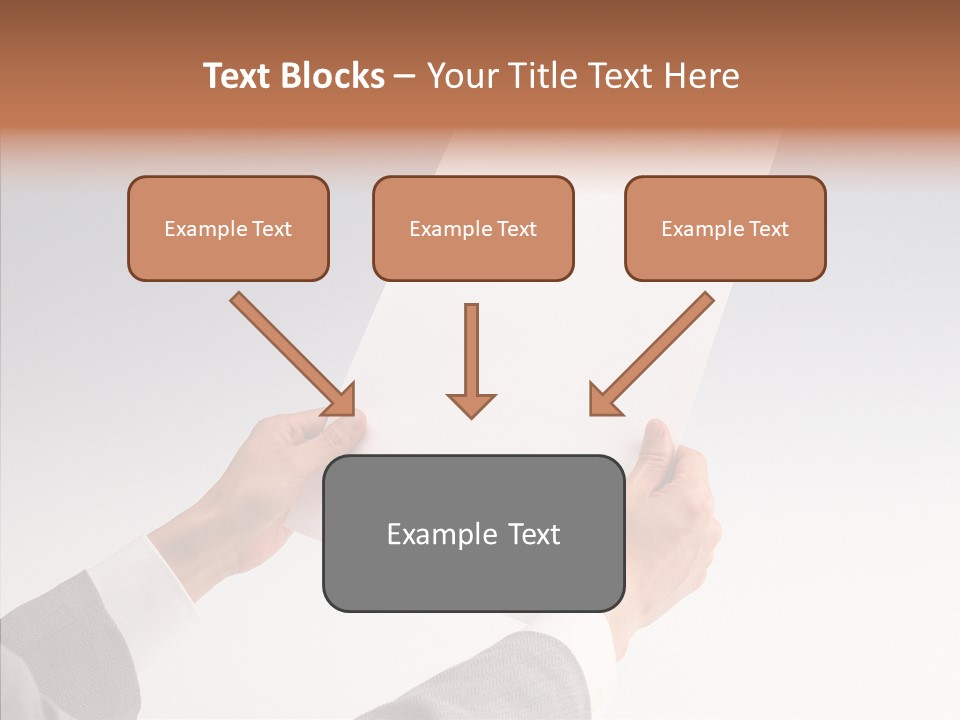 Text Blocks – Your Title Text Here

Example Text

Example Text

Example Text

Example Text